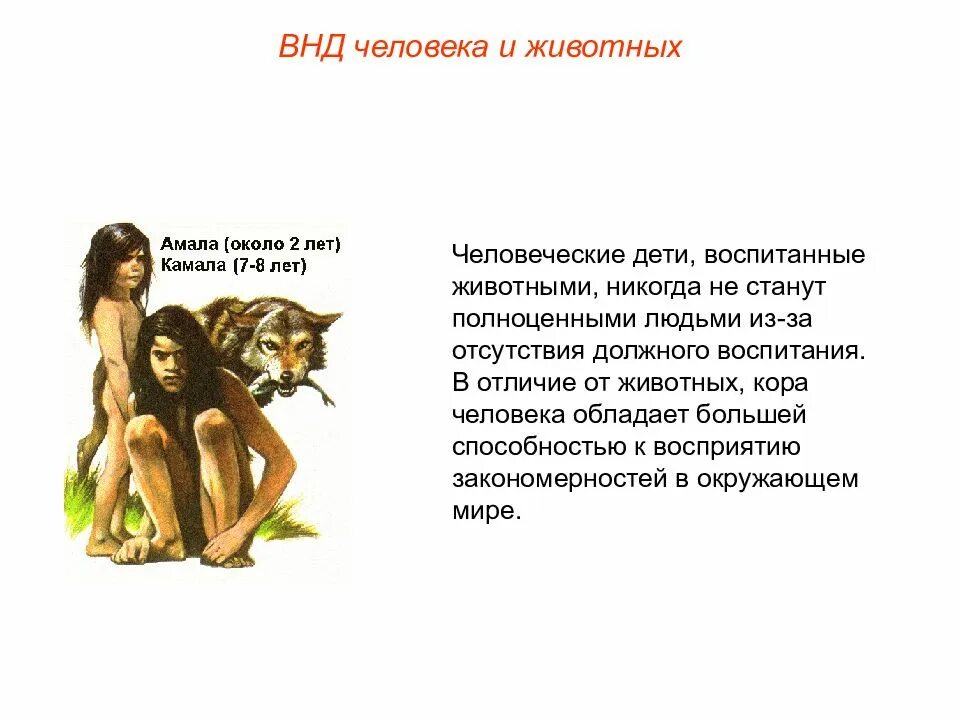 ВНД человека и животных

Амала (около 2 лет)
Камала (7-8 лет)

Человеческие дети, воспитанные животными, никогда не станут полноценными людьми из-за отсутствия должного воспитания. В отличие от животных, кора человека обладает большей способностью к восприятию закономерностей в окружающем мире.